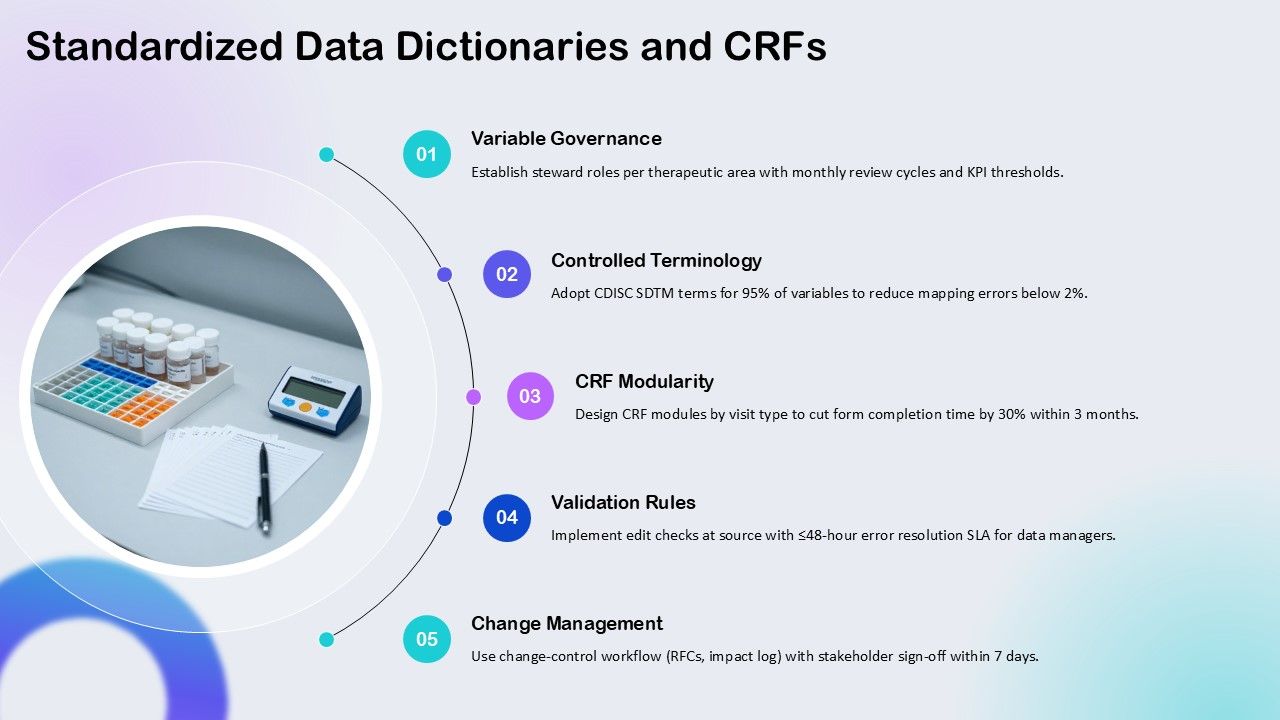 Standardized Data Dictionaries and CRFs

01
Variable Governance
Establish steward roles per therapeutic area with monthly review cycles and KPI thresholds.

02
Controlled Terminology
Adopt CDISC SDTM terms for 95% of variables to reduce mapping errors below 2%.

03
CRF Modularity
Design CRF modules by visit type to cut form completion time by 30% within 3 months.

04
Validation Rules
Implement edit checks at source with ≤48-hour error resolution SLA for data managers.

05
Change Management
Use change-control workflow (RFCs, impact log) with stakeholder sign-off within 7 days.